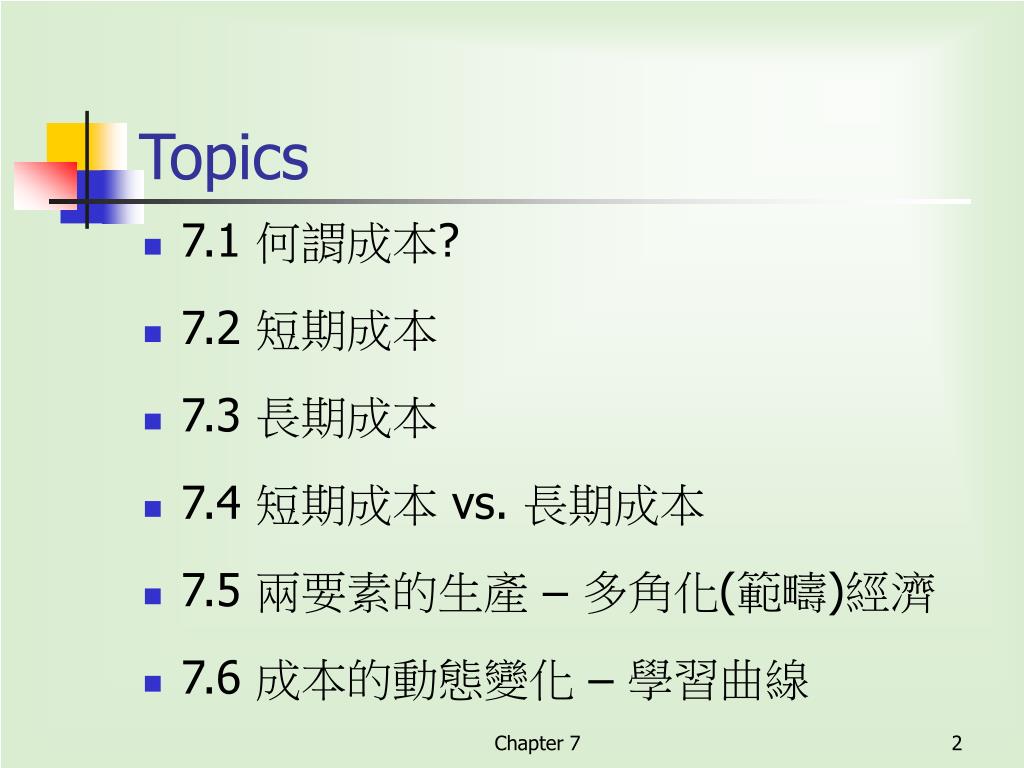 Topics

7.1 何謂成本?

7.2 短期成本

7.3 長期成本

7.4 短期成本 vs. 長期成本

7.5 兩要素的生產 – 多角化(範疇)經濟

7.6 成本的動態變化 – 學習曲線

Chapter 7

2